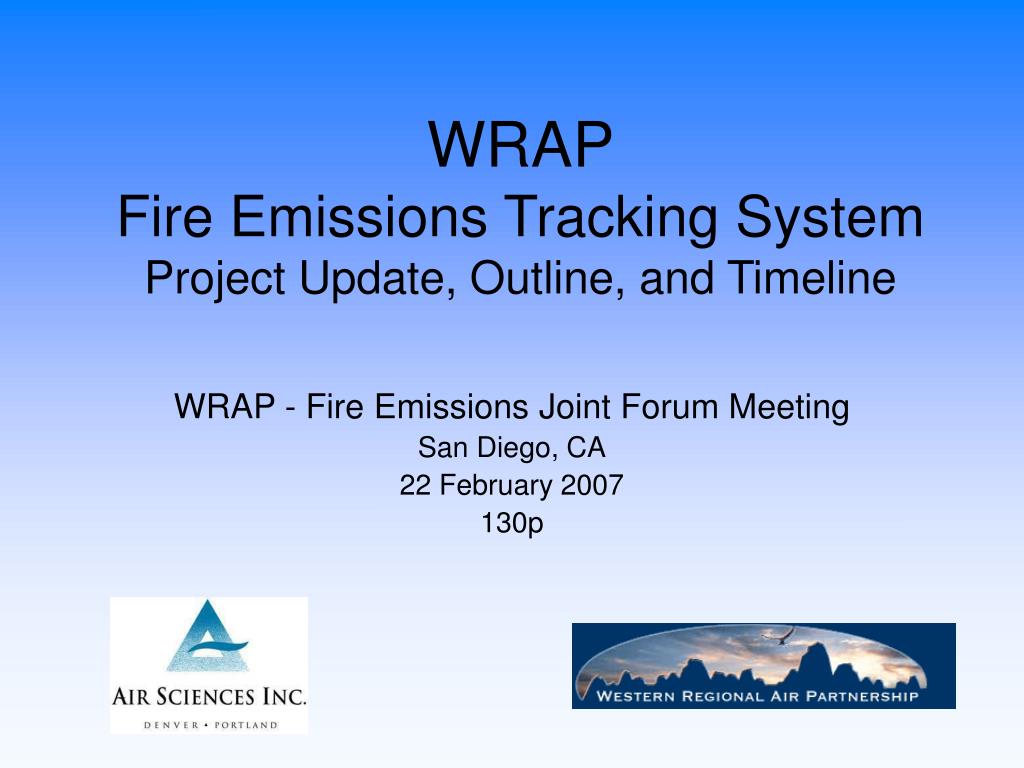 WRAP
Fire Emissions Tracking System
Project Update, Outline, and Timeline

WRAP - Fire Emissions Joint Forum Meeting
San Diego, CA
22 February 2007
130p

AIR SCIENCES INC.
DENVER • PORTLAND

WESTERN REGIONAL AIR PARTNERSHIP